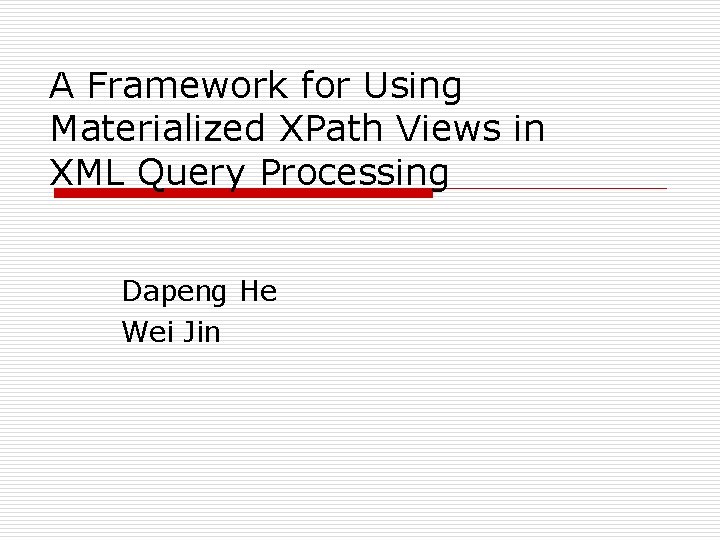 A Framework for Using Materialized XPath Views in XML Query Processing

Dapeng He
Wei Jin